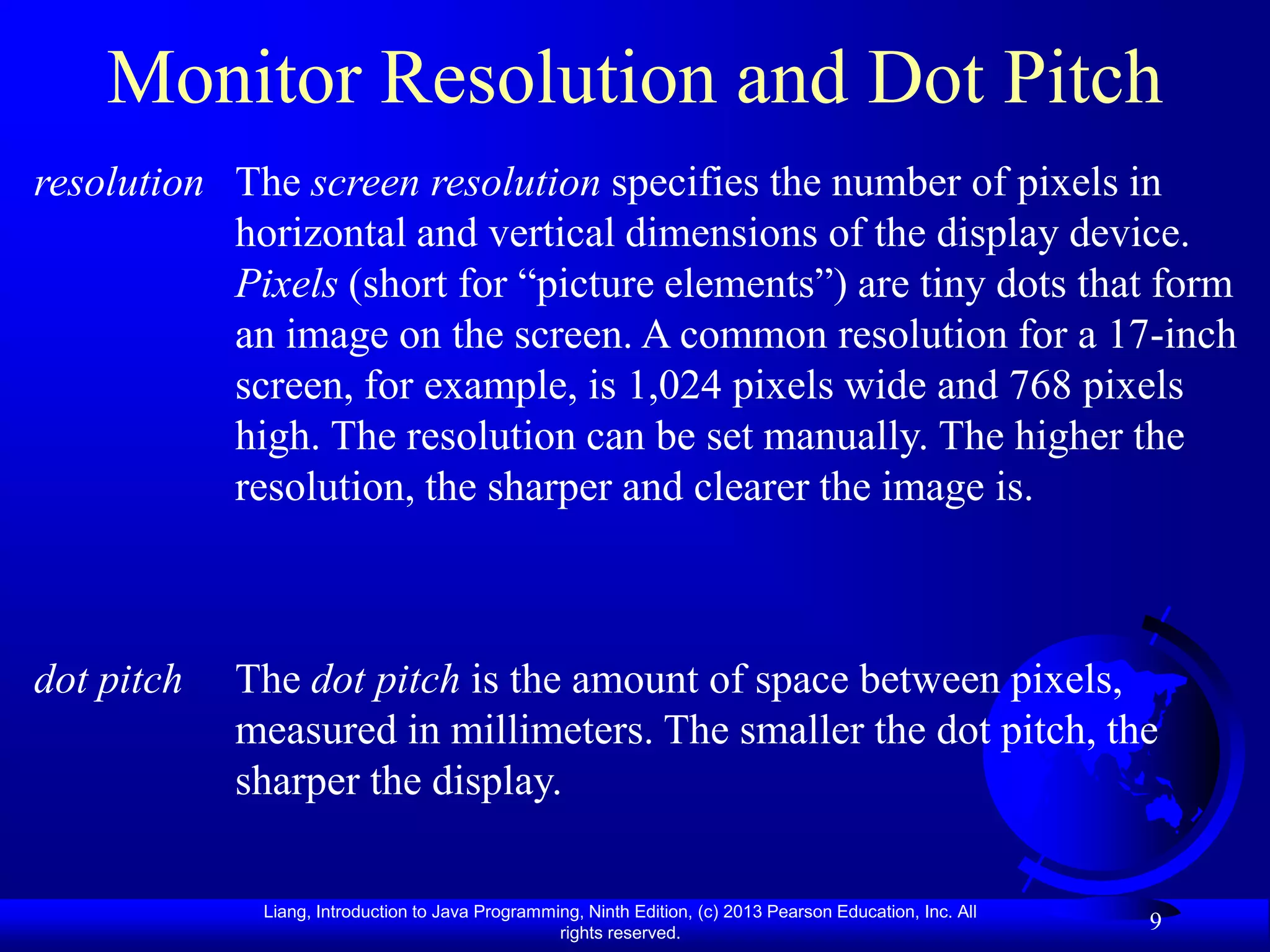 Monitor Resolution and Dot Pitch

resolution

The screen resolution specifies the number of pixels in horizontal and vertical dimensions of the display device. Pixels (short for “picture elements”) are tiny dots that form an image on the screen. A common resolution for a 17-inch screen, for example, is 1,024 pixels wide and 768 pixels high. The resolution can be set manually. The higher the resolution, the sharper and clearer the image is.

dot pitch

The dot pitch is the amount of space between pixels, measured in millimeters. The smaller the dot pitch, the sharper the display.

Liang, Introduction to Java Programming, Ninth Edition, (c) 2013 Pearson Education, Inc. All rights reserved.

9